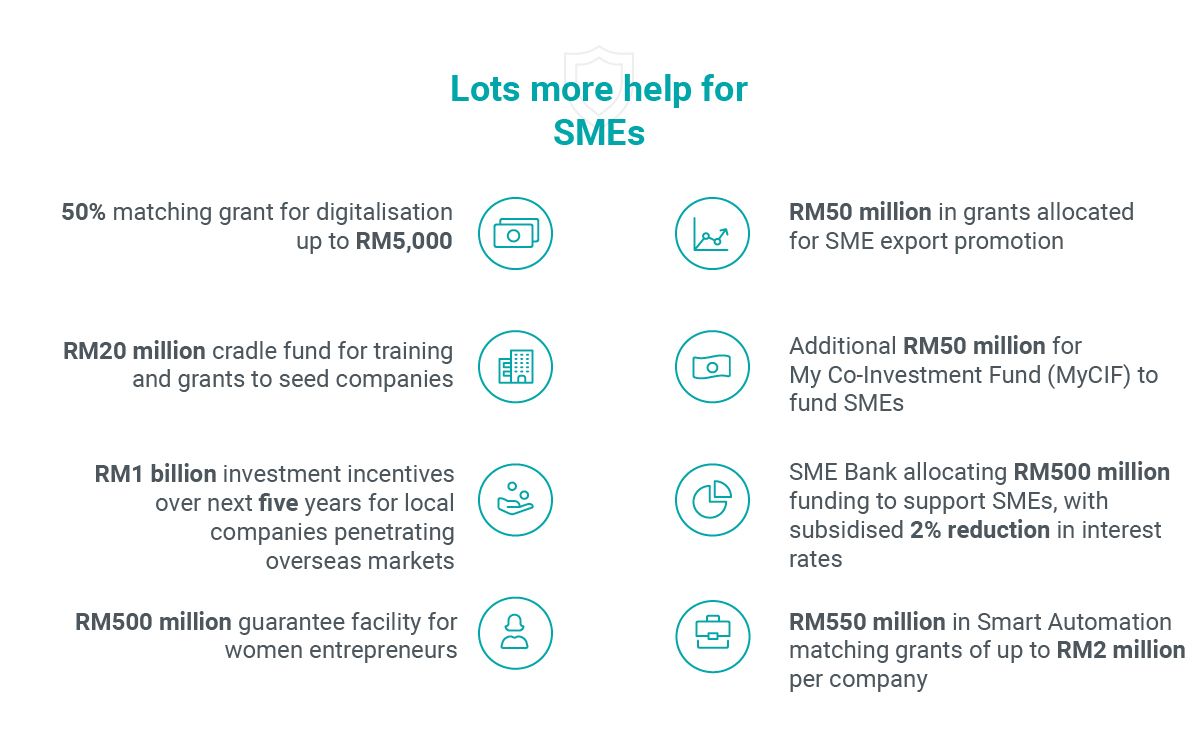 Lots more help for SMEs

50% matching grant for digitalisation up to RM5,000

RM20 million cradle fund for training and grants to seed companies

RM1 billion investment incentives over next five years for local companies penetrating overseas markets

RM500 million guarantee facility for women entrepreneurs

RM50 million in grants allocated for SME export promotion

Additional RM50 million for My Co-Investment Fund (MyCIF) to fund SMEs

SME Bank allocating RM500 million funding to support SMEs, with subsidised 2% reduction in interest rates

RM550 million in Smart Automation matching grants of up to RM2 million per company